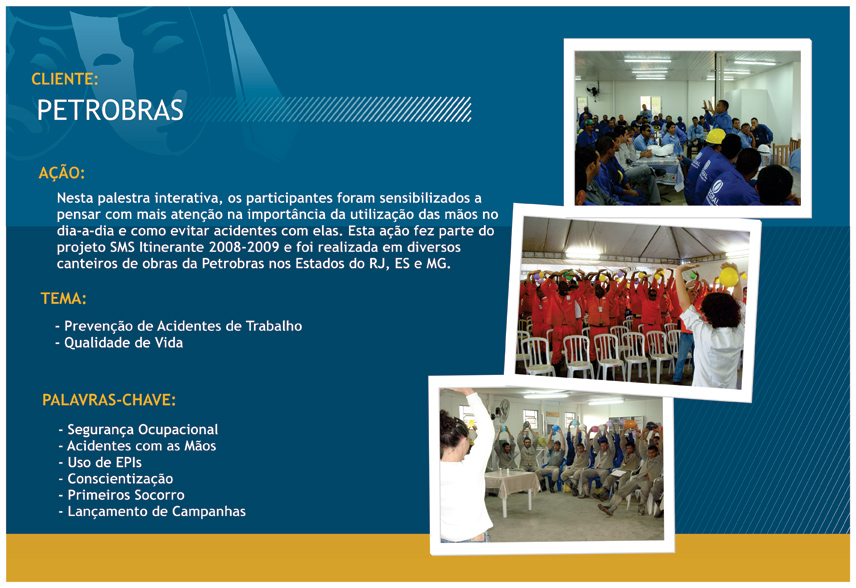 CLIENTE:
PETROBRAS

AÇÃO:
Nesta palestra interativa, os participantes foram sensibilizados a pensar com mais atenção na importância da utilização das mãos no dia-a-dia e como evitar acidentes com elas. Esta ação fez parte do projeto SMS Itinerante 2008-2009 e foi realizada em diversos canteiros de obras da Petrobras nos Estados do RJ, ES e MG.

TEMA:
- Prevenção de Acidentes de Trabalho
- Qualidade de Vida

PALAVRAS-CHAVE:
- Segurança Ocupacional
- Acidentes com as Mãos
- Uso de EPIs
- Conscientização
- Primeiros Socorro
- Lançamento de Campanhas